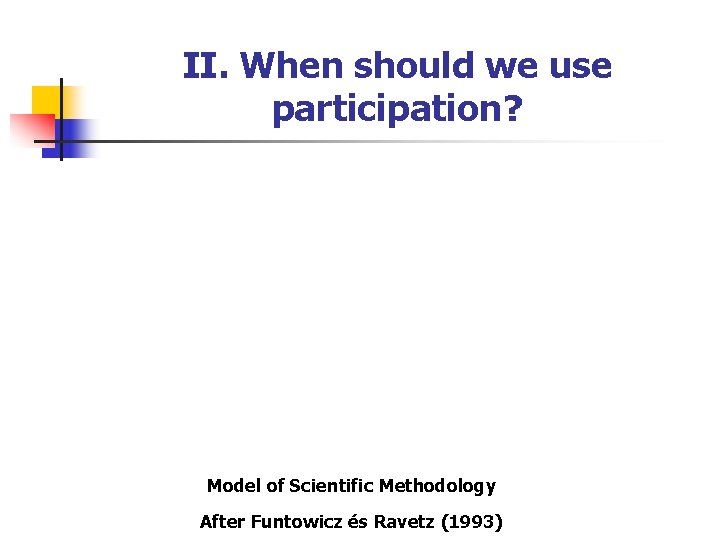 II. When should we use participation?

Model of Scientific Methodology

After Funtowicz és Ravetz (1993)